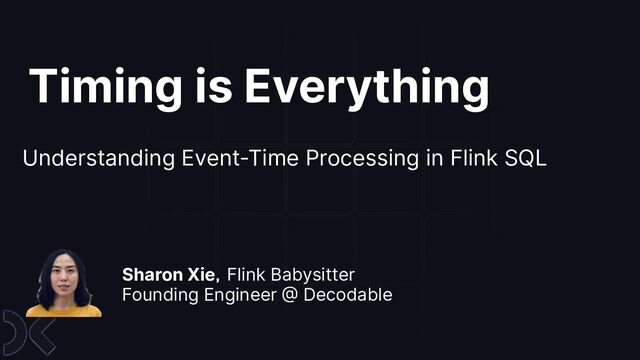 Timing is Everything

Understanding Event-Time Processing in Flink SQL

Sharon Xie, Flink Babysitter
Founding Engineer @ Decodable